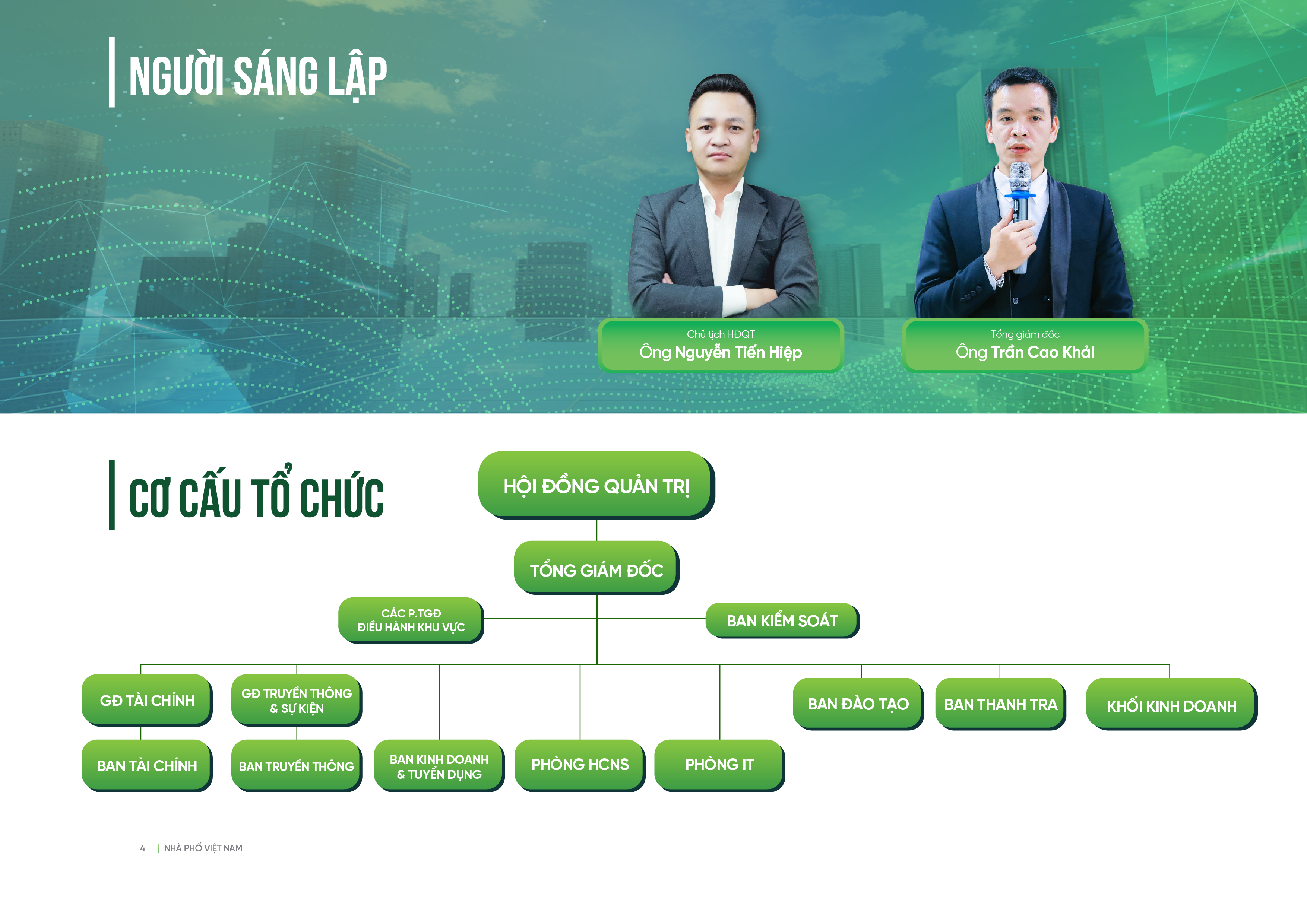 NGƯỜI SÁNG LẬP

Chủ tịch HĐQT
Ông Nguyễn Tiến Hiệp

Tổng giám đốc
Ông Trần Cao Khải

CƠ CẤU TỔ CHỨC

HỘI ĐỒNG QUẢN TRỊ

TỔNG GIÁM ĐỐC

CÁC P.TGĐ ĐIỀU HÀNH KHU VỰC

BAN KIỂM SOÁT

GĐ TÀI CHÍNH

GĐ TRUYỀN THÔNG & SỰ KIỆN

BAN ĐÀO TẠO

BAN THANH TRA

KHỐI KINH DOANH

BAN TÀI CHÍNH

BAN TRUYỀN THÔNG

BAN KINH DOANH & TUYỂN DỤNG

PHÒNG HCNS

PHÒNG IT

4 | NHÀ PHỐ VIỆT NAM